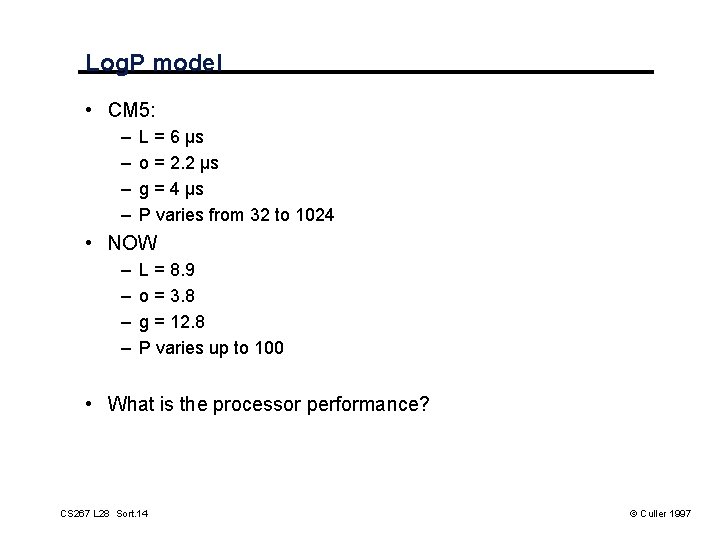 LogP model

• CM5:
– L = 6 µs
– o = 2.2 µs
– g = 4 µs
– P varies from 32 to 1024
• NOW
– L = 8.9
– o = 3.8
– g = 12.8
– P varies up to 100

• What is the processor performance?

CS267 L28 Sort.14

© Culler 1997